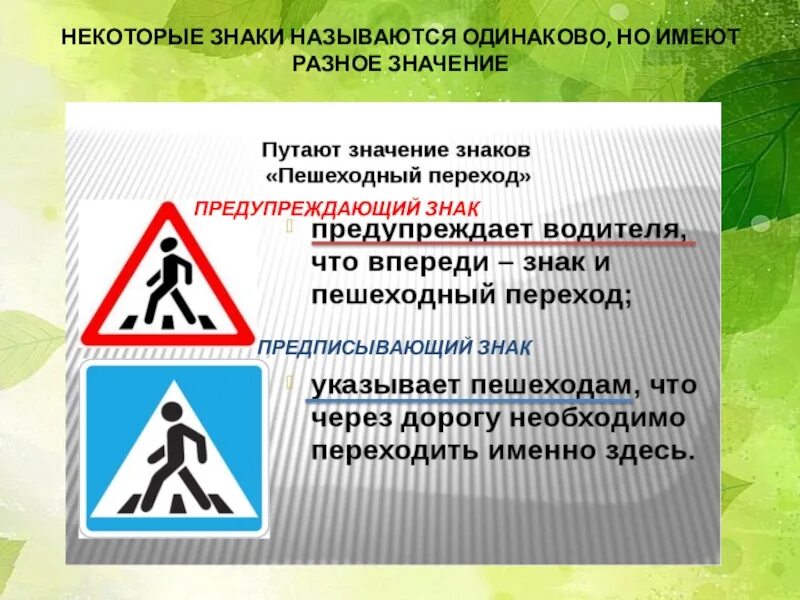 НЕКОТОРЫЕ ЗНАКИ НАЗЫВАЮТСЯ ОДИНАКОВО, НО ИМЕЮТ РАЗНОЕ ЗНАЧЕНИЕ

Путают значение знаков «Пешеходный переход»

ПРЕДУПРЕЖДАЮЩИЙ ЗНАК

предупреждает водителя, что впереди – знак и пешеходный переход;

ПРЕДПИСЫВАЮЩИЙ ЗНАК

указывает пешеходам, что через дорогу необходимо переходить именно здесь.